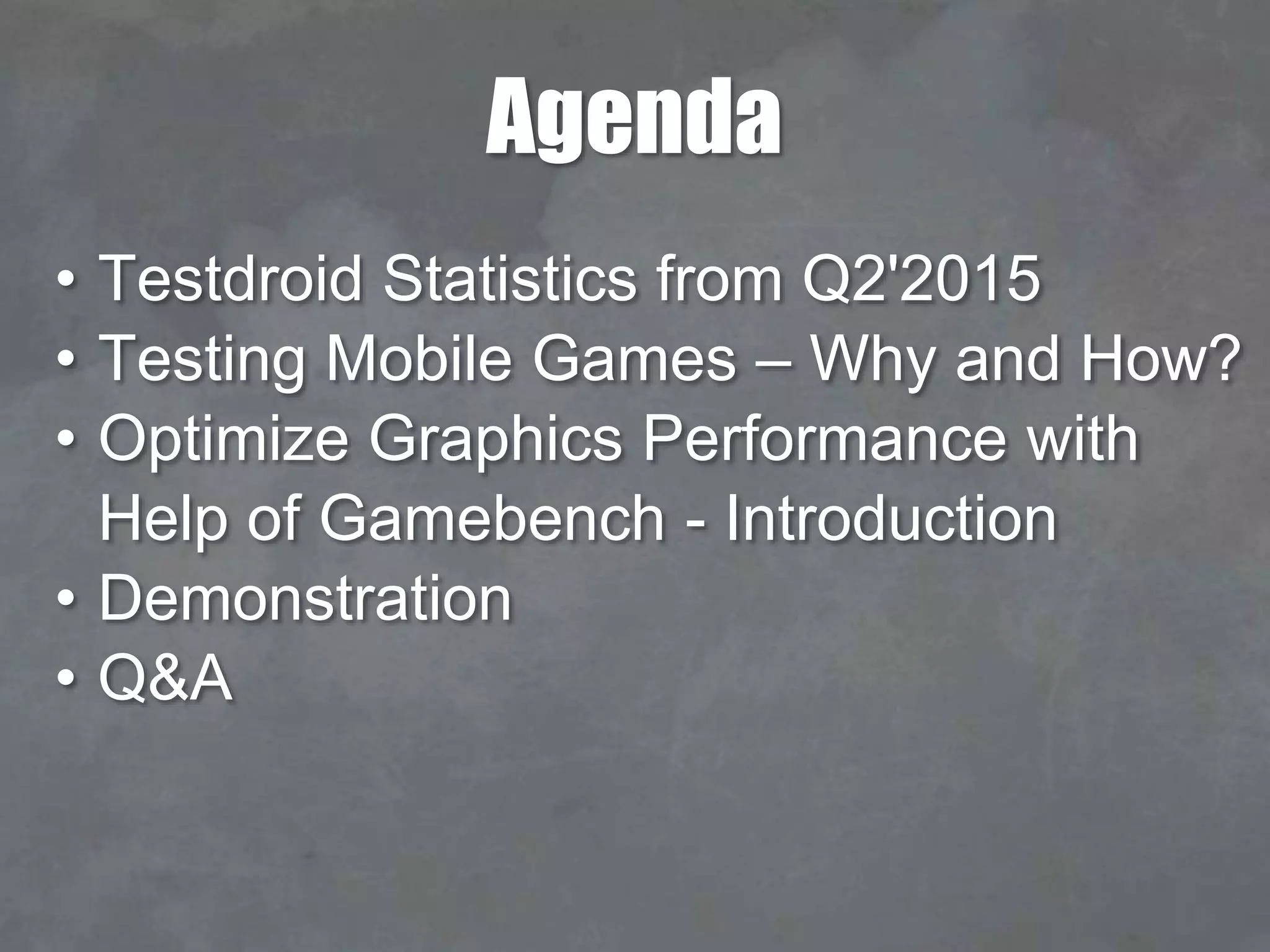 Agenda

• Testdroid Statistics from Q2'2015
• Testing Mobile Games – Why and How?
• Optimize Graphics Performance with Help of Gamebench - Introduction
• Demonstration
• Q&A